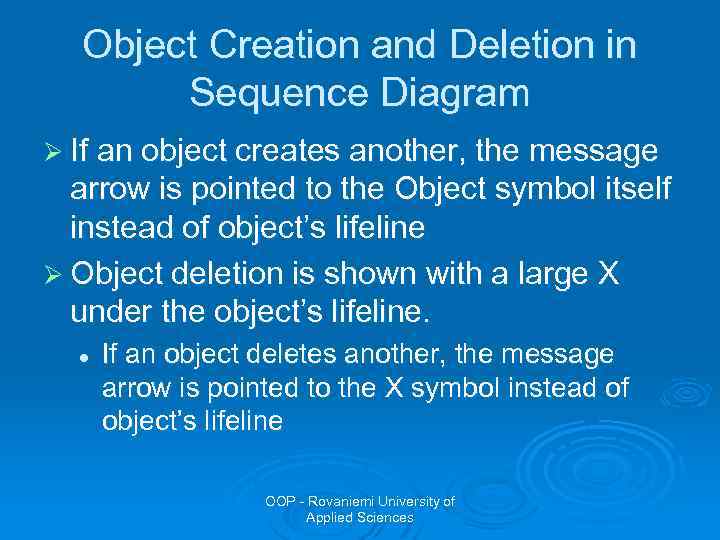 Object Creation and Deletion in Sequence Diagram

➢ If an object creates another, the message arrow is pointed to the Object symbol itself instead of object's lifeline

➢ Object deletion is shown with a large X under the object's lifeline.

• If an object deletes another, the message arrow is pointed to the X symbol instead of object's lifeline

OOP - Rovaniemi University of Applied Sciences